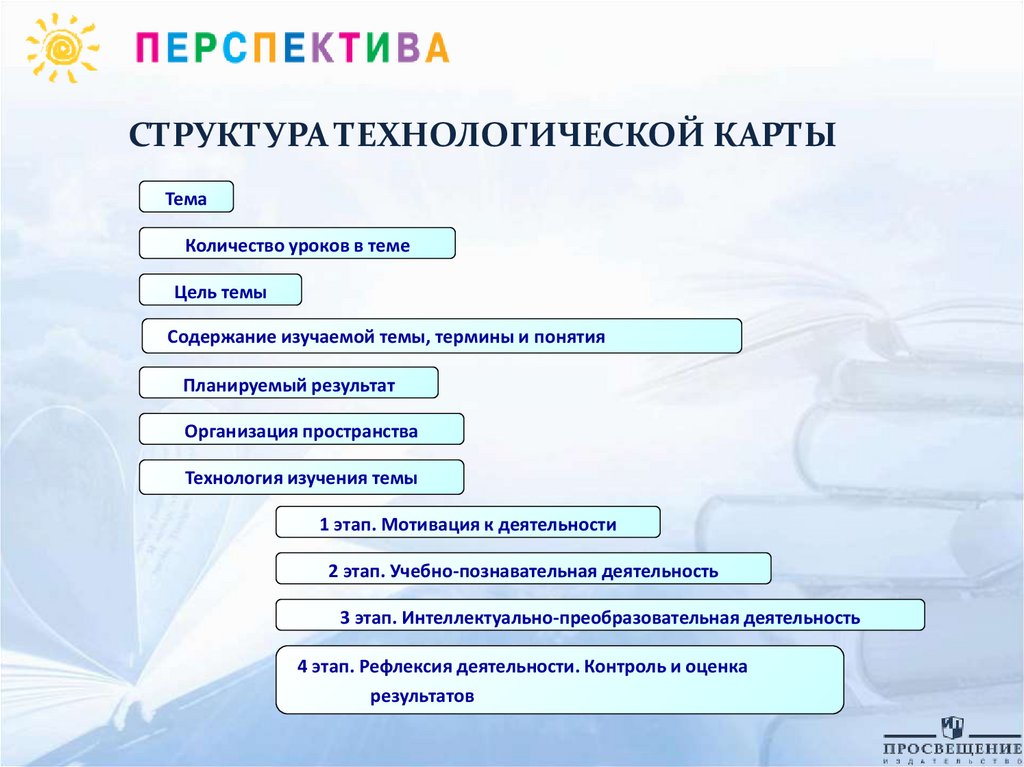 ПЕРСПЕКТИВА

СТРУКТУРА ТЕХНОЛОГИЧЕСКОЙ КАРТЫ

Тема

Количество уроков в теме

Цель темы

Содержание изучаемой темы, термины и понятия

Планируемый результат

Организация пространства

Технология изучения темы

1 этап. Мотивация к деятельности

2 этап. Учебно-познавательная деятельность

3 этап. Интеллектуально-преобразовательная деятельность

4 этап. Рефлексия деятельности. Контроль и оценка результатов

ПРОСВЕЩЕНИЕ
ИЗДАТЕЛЬСТВО